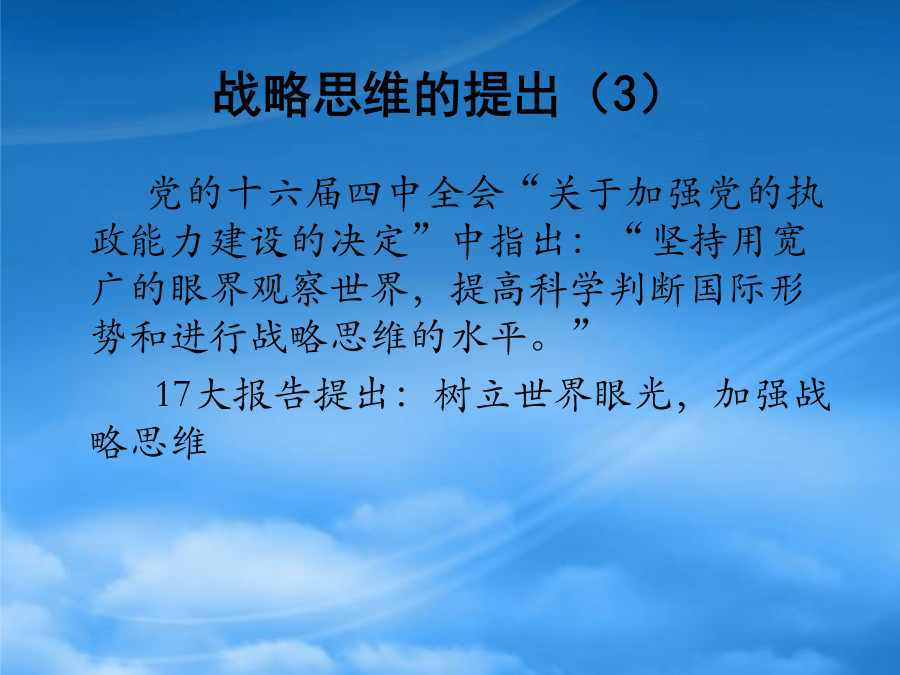 战略思维的提出（3）

党的十六届四中全会“关于加强党的执政能力建设的决定”中指出：“坚持用宽广的眼界观察世界，提高科学判断国际形势和进行战略思维的水平。”

17大报告提出：树立世界眼光，加强战略思维